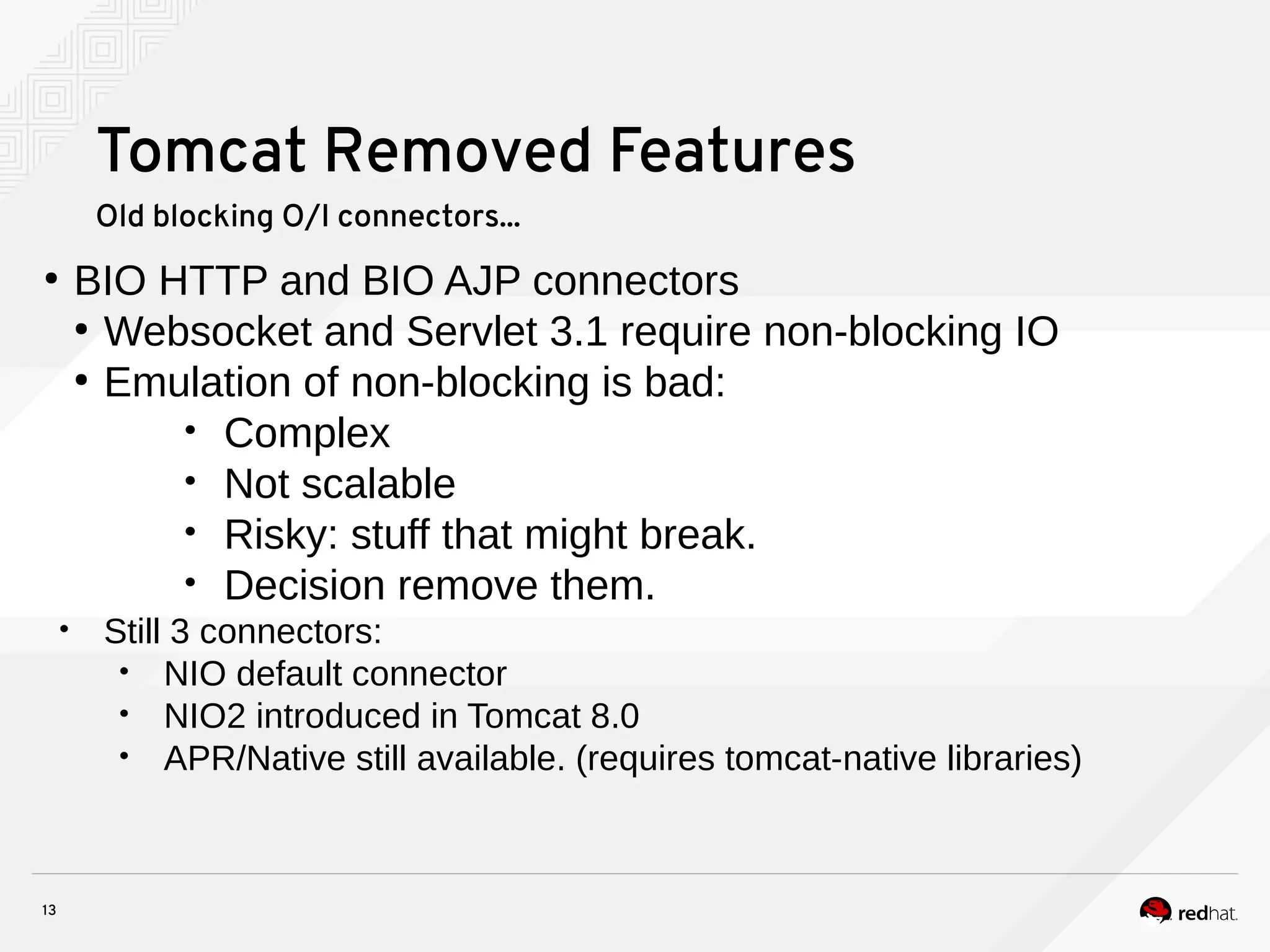 Tomcat Removed Features

Old blocking O/I connectors…

• BIO HTTP and BIO AJP connectors
  • Websocket and Servlet 3.1 require non-blocking IO
  • Emulation of non-blocking is bad:
    • Complex
    • Not scalable
    • Risky: stuff that might break.
    • Decision remove them.
• Still 3 connectors:
  • NIO default connector
  • NIO2 introduced in Tomcat 8.0
  • APR/Native still available. (requires tomcat-native libraries)

13

redhat.